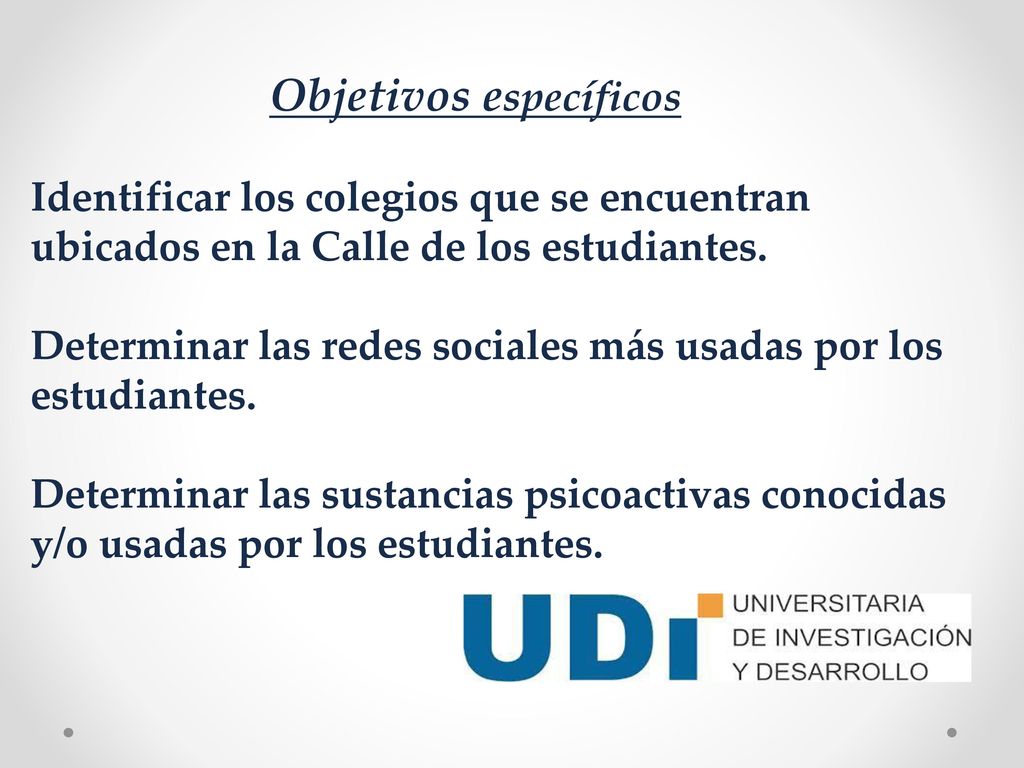 Objetivos específicos

Identificar los colegios que se encuentran ubicados en la Calle de los estudiantes.

Determinar las redes sociales más usadas por los estudiantes.

Determinar las sustancias psicoactivas conocidas y/o usadas por los estudiantes.

UDI UNIVERSITARIA DE INVESTIGACIÓN Y DESARROLLO